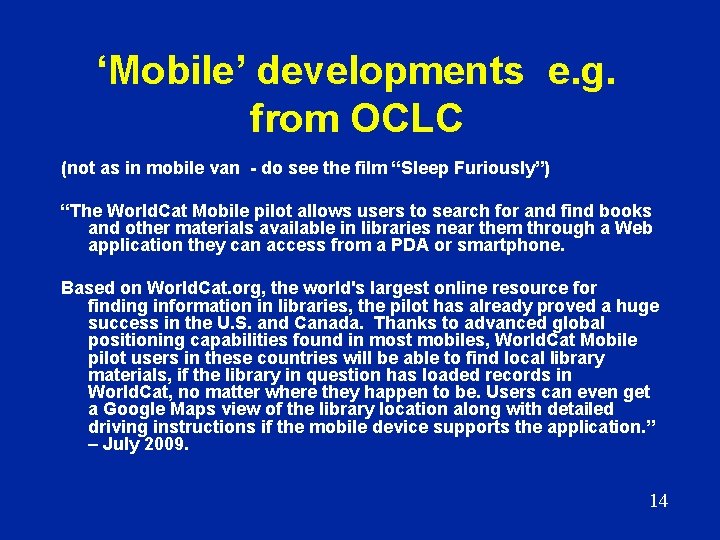 ‘Mobile’ developments e.g. from OCLC

(not as in mobile van - do see the film “Sleep Furiously”)

“The WorldCat Mobile pilot allows users to search for and find books and other materials available in libraries near them through a Web application they can access from a PDA or smartphone.

Based on WorldCat.org, the world's largest online resource for finding information in libraries, the pilot has already proved a huge success in the U.S. and Canada. Thanks to advanced global positioning capabilities found in most mobiles, WorldCat Mobile pilot users in these countries will be able to find local library materials, if the library in question has loaded records in WorldCat, no matter where they happen to be. Users can even get a Google Maps view of the library location along with detailed driving instructions if the mobile device supports the application.” – July 2009.

14